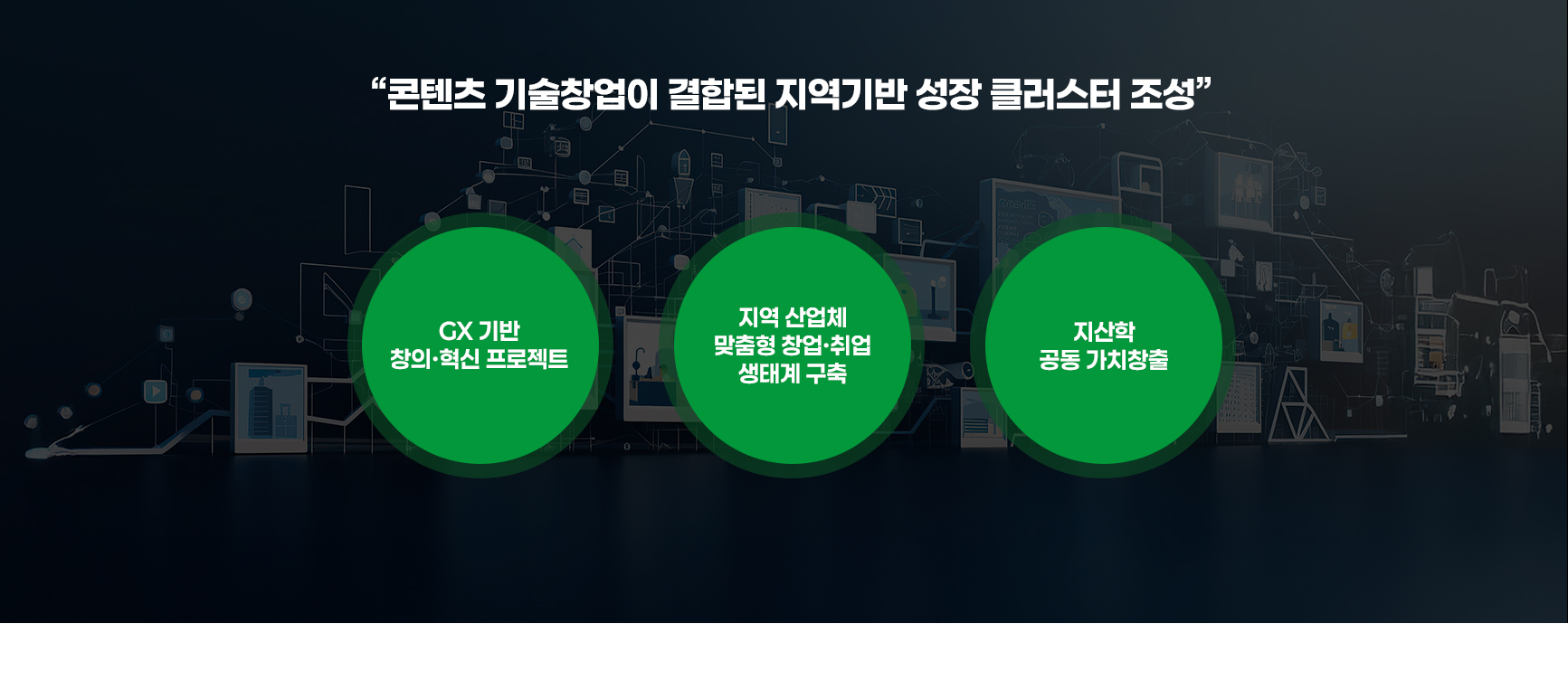 “콘텐츠 기술창업이 결합된 지역기반 성장 클러스터 조성”

GX 기반
창의·혁신 프로젝트

지역 산업체
맞춤형 창업·취업
생태계 구축

지산학
공동 가치창출